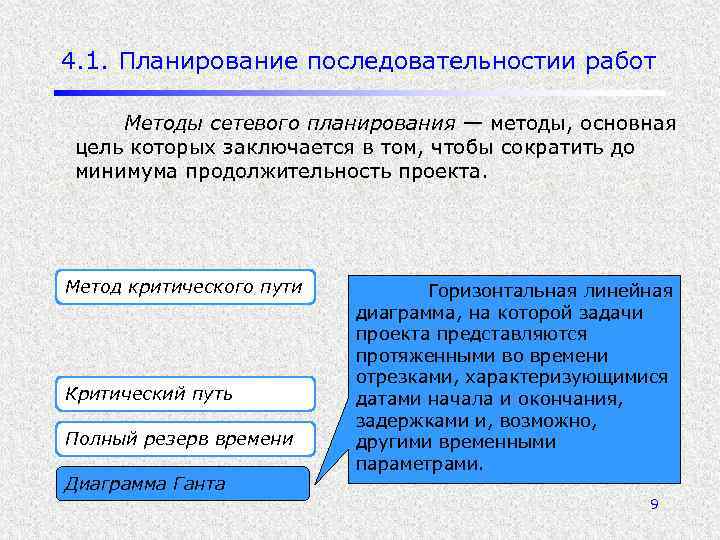 4.1. Планирование последовательности работ

Методы сетевого планирования — методы, основная цель которых заключается в том, чтобы сократить до минимума продолжительность проекта.

Метод критического пути

Критический путь

Полный резерв времени

Диаграмма Ганта

Горизонтальная линейная диаграмма, на которой задачи проекта представляются протяженными во времени отрезками, характеризующимися датами начала и окончания, задержками и, возможно, другими временными параметрами.

9